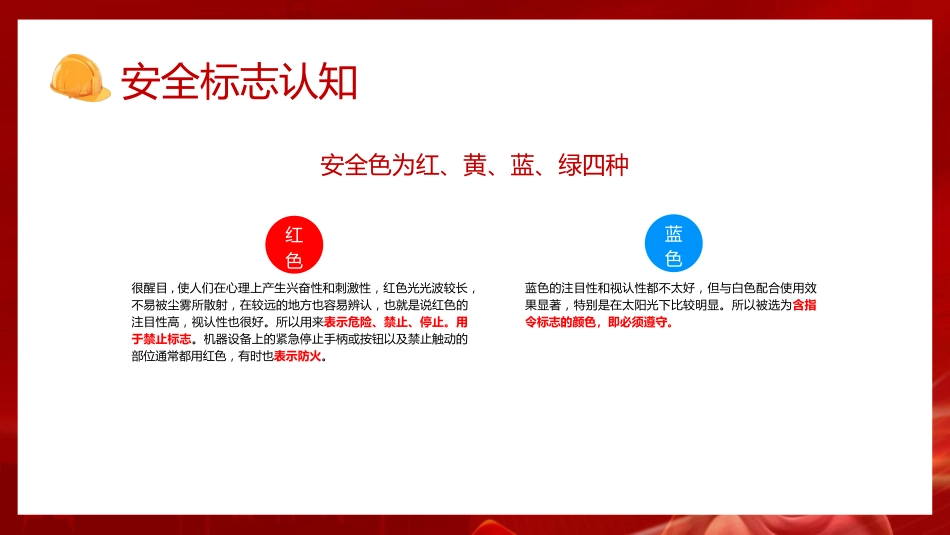 安全标志认知

安全色为红、黄、蓝、绿四种

红色

很醒目，使人们在心理上产生兴奋性和刺激性，红色光光波较长，不易被尘雾所散射，在较远的地方也容易辨认，也就是说红色的注目性高，视认性也很好。所以用来表示危险、禁止、停止。用于禁止标志。机器设备上的紧急停止手柄或按钮以及禁止触动的部位通常都用红色，有时也表示防火。

蓝色

蓝色的注目性和视认性都不太好，但与白色配合使用效果显著，特别是在太阳光下比较明显。所以被选为含指令标志的颜色，即必须遵守。